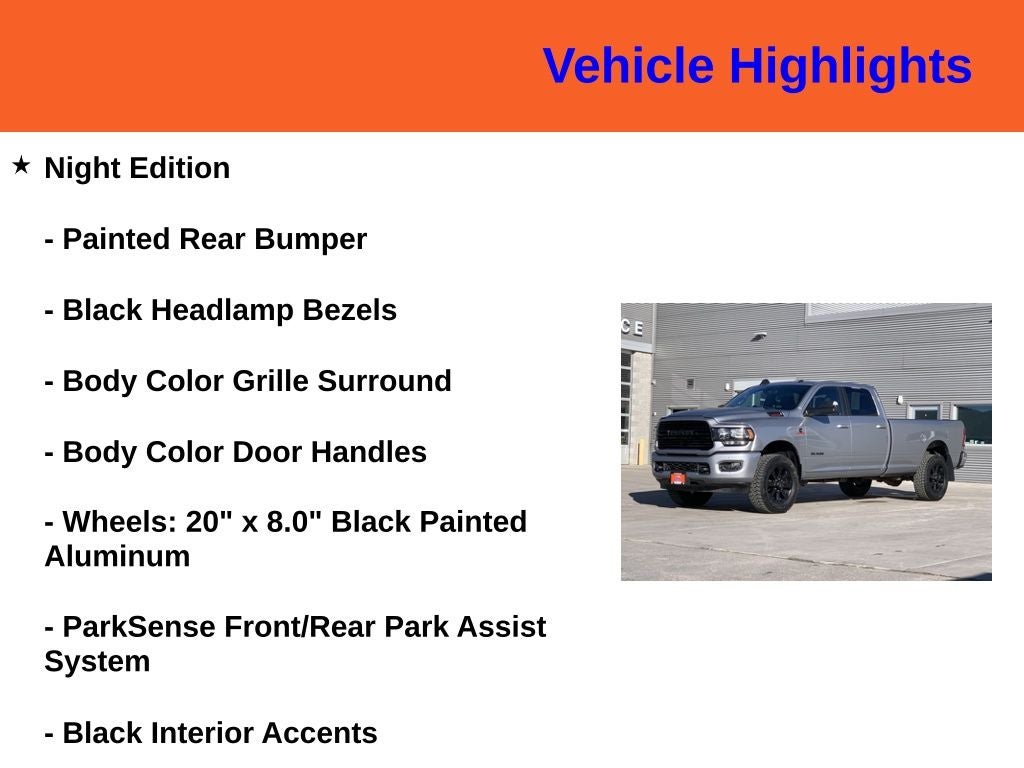 Vehicle Highlights

★ Night Edition

- Painted Rear Bumper

- Black Headlamp Bezels

- Body Color Grille Surround

- Body Color Door Handles

- Wheels: 20" x 8.0" Black Painted Aluminum

- ParkSense Front/Rear Park Assist System

- Black Interior Accents